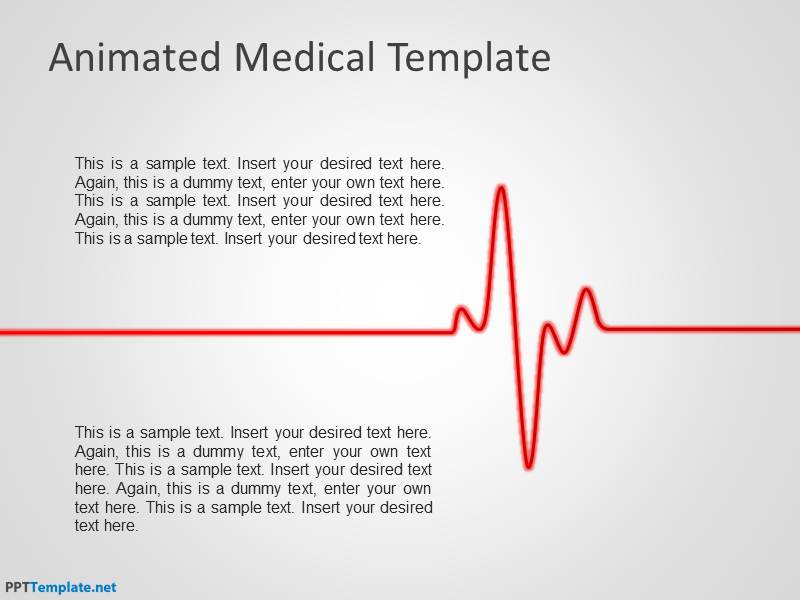 Animated Medical Template

This is a sample text. Insert your desired text here. Again, this is a dummy text, enter your own text here. This is a sample text. Insert your desired text here. Again, this is a dummy text, enter your own text here. This is a sample text. Insert your desired text here.

This is a sample text. Insert your desired text here. Again, this is a dummy text, enter your own text here. This is a sample text. Insert your desired text here. Again, this is a dummy text, enter your own text here. This is a sample text. Insert your desired text here.

PPTTemplate.net